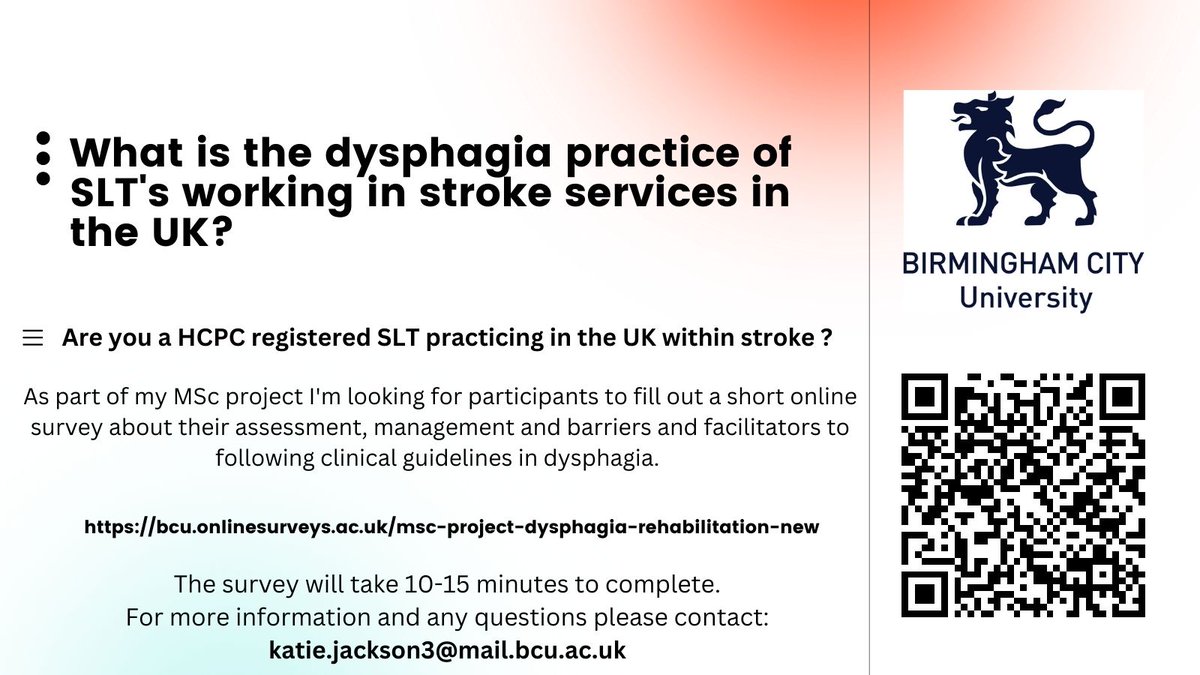 What is the dysphagia practice of SLT's working in stroke services in the UK?

Are you a HCPC registered SLT practicing in the UK within stroke ?

As part of my MSc project I'm looking for participants to fill out a short online survey about their assessment, management and barriers and facilitators to following clinical guidelines in dysphagia.

https://bcu.onlinesurveys.ac.uk/msc-project-dysphagia-rehabilitation-new

The survey will take 10-15 minutes to complete.
For more information and any questions please contact:
katie.jackson3@mail.bcu.ac.uk

BIRMINGHAM CITY
University